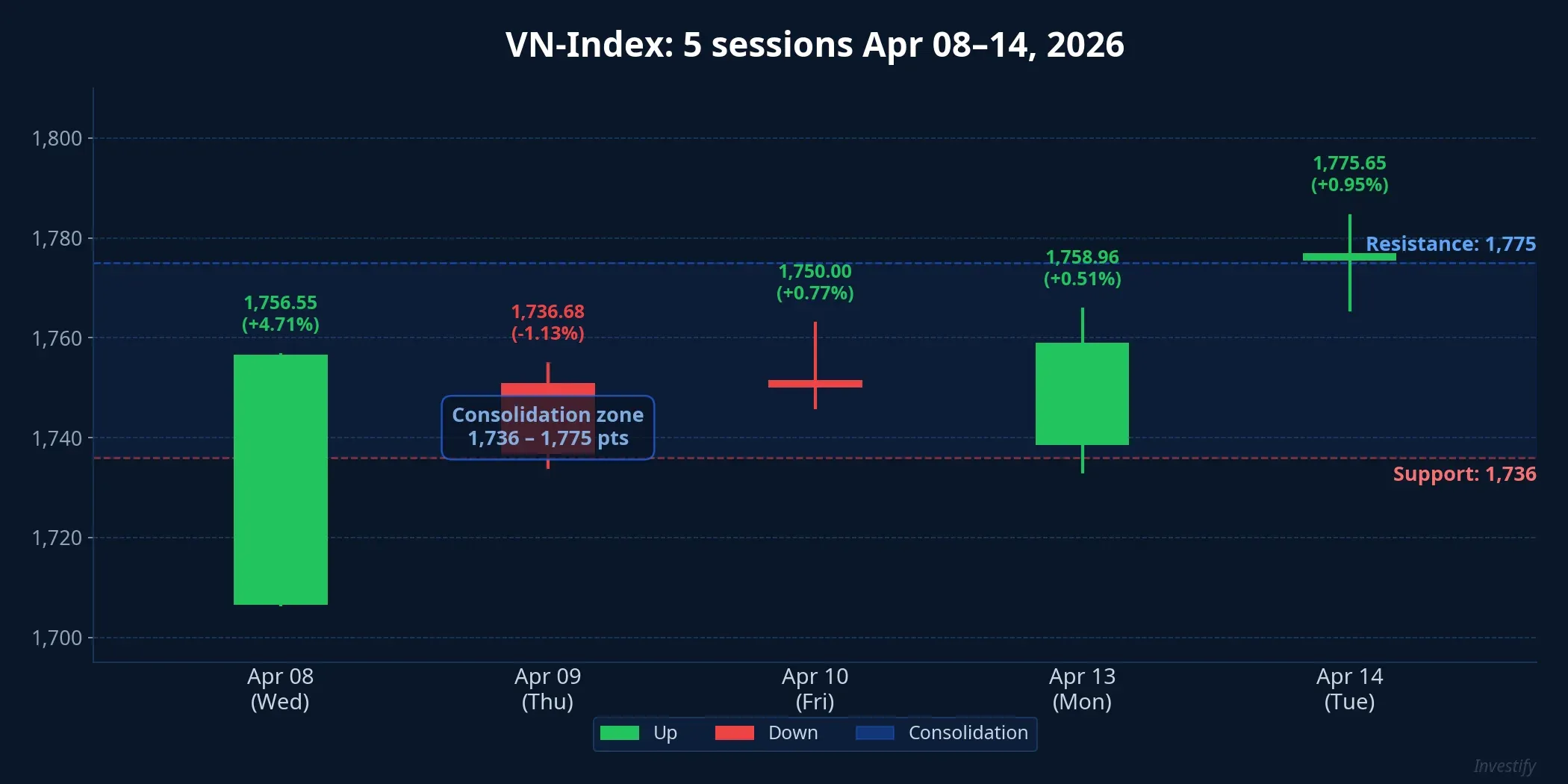 VN-Index: 5 sessions Apr 08–14, 2026

1,800
1,780
1,760
1,740
1,720
1,700

1,756.55
(+4.71%)

1,736.68
(-1.13%)

1,750.00
(+0.77%)

1,758.96
(+0.51%)

1,775.65
(+0.95%)

Resistance: 1,775

Consolidation zone
1,736 – 1,775 pts

Support: 1,736

Apr 08
(Wed)

Apr 09
(Thu)

Apr 10
(Fri)

Apr 13
(Mon)

Apr 14
(Tue)

Up
Down
Consolidation

Investify